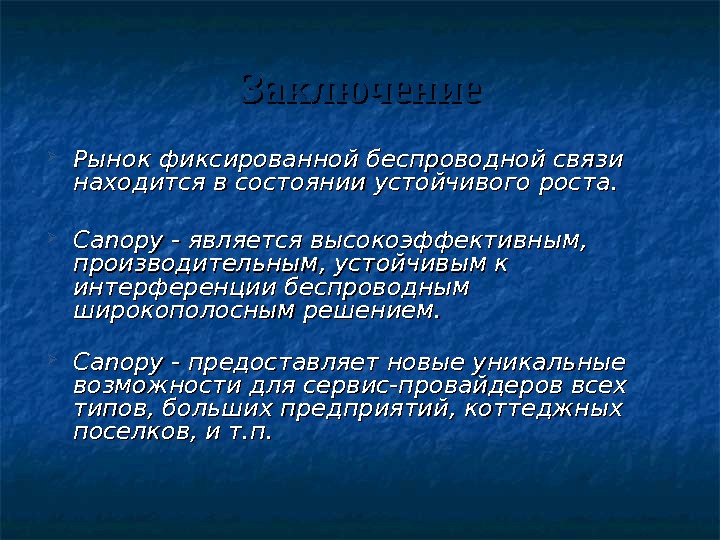 Заключение

Рынок фиксированной беспроводной связи находится в состоянии устойчивого роста.

Canopy - является высокоэффективным, производительным, устойчивым к интерференции беспроводным широкополосным решением.

Canopy - предоставляет новые уникальные возможности для сервис-провайдеров всех типов, больших предприятий, коттеджных поселков, и т.п.